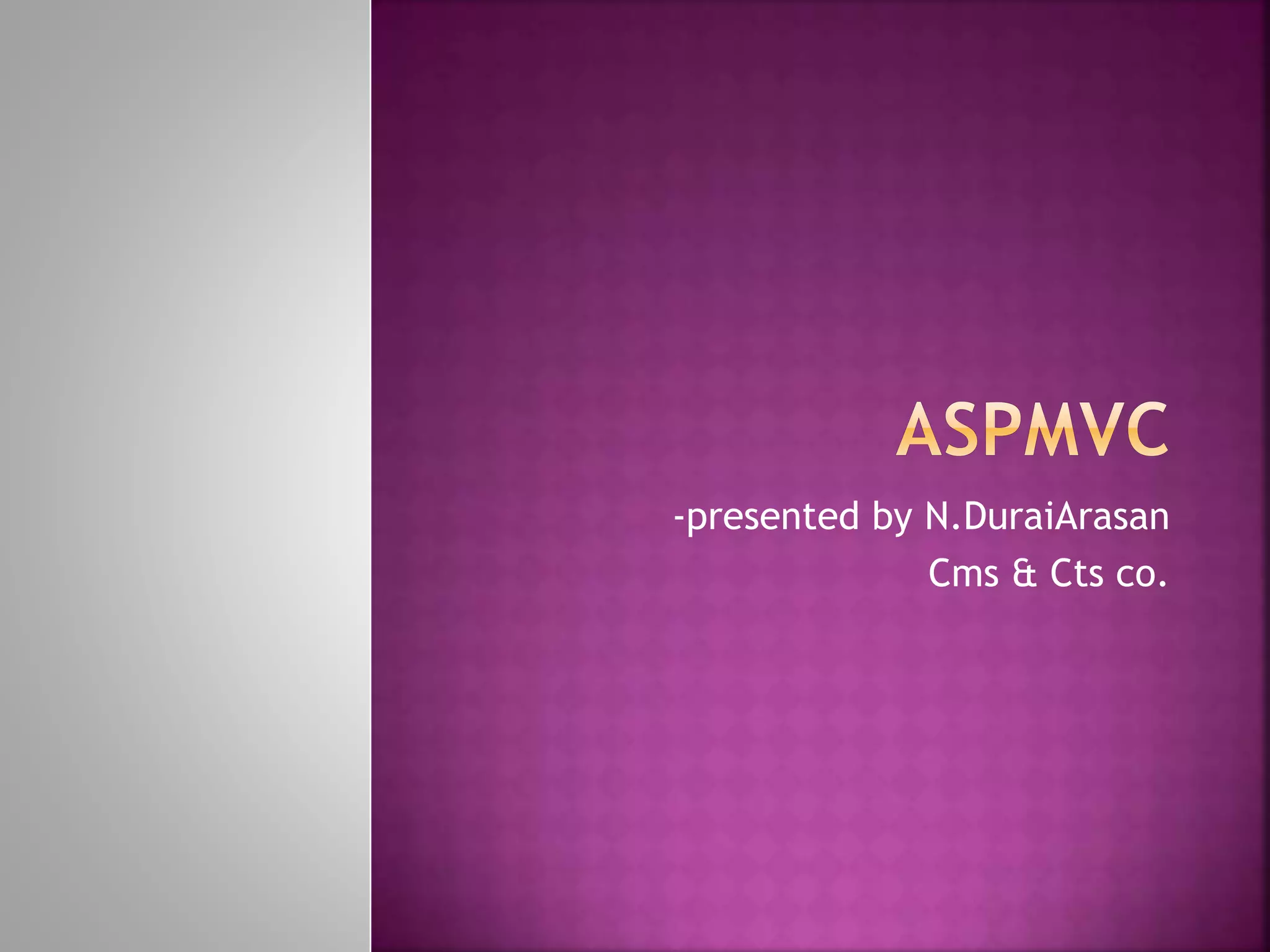 ASPMVC

-presented by N.DuraiArasan
Cms & Cts co.